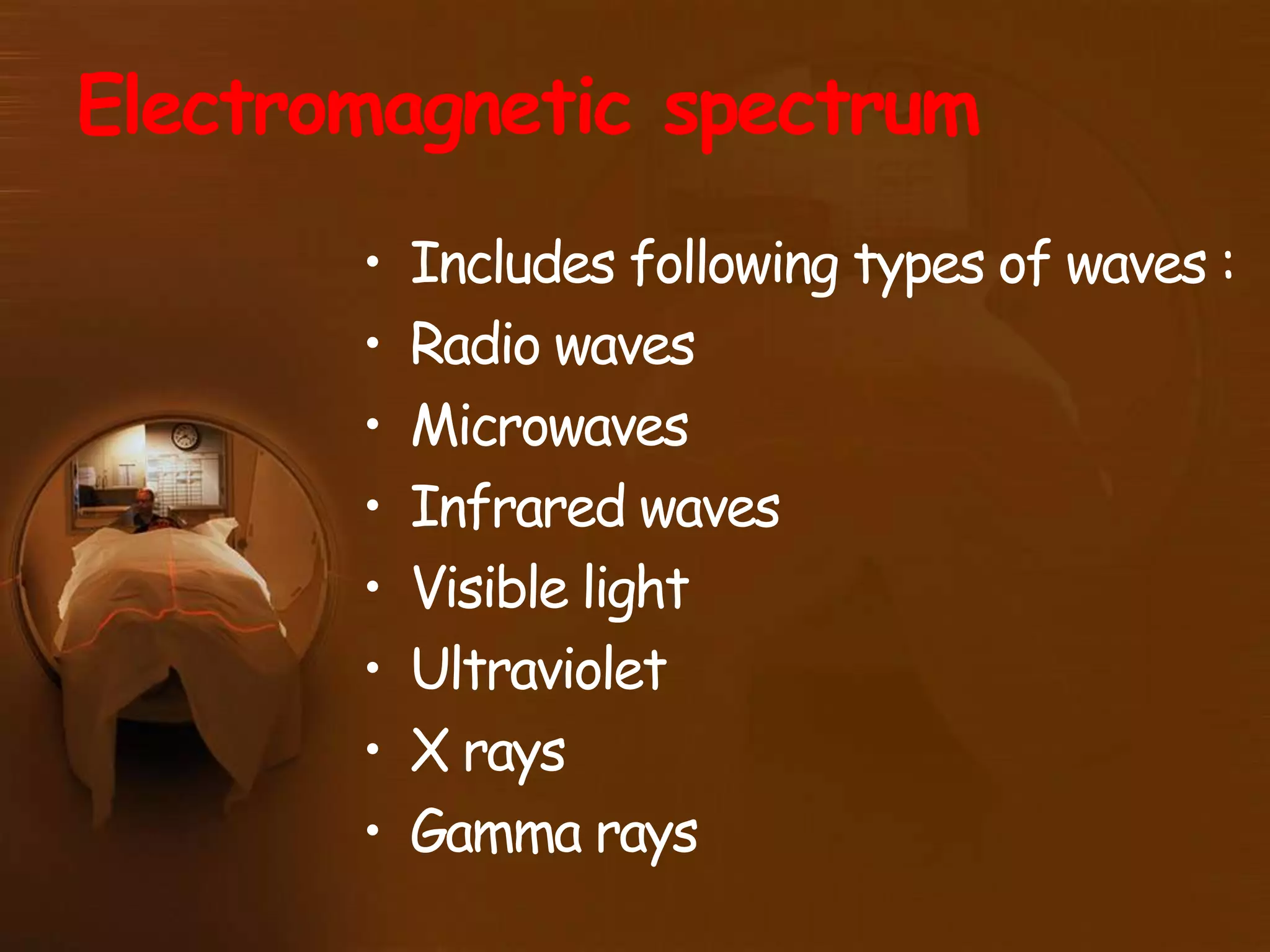 Electromagnetic spectrum

• Includes following types of waves :
• Radio waves
• Microwaves
• Infrared waves
• Visible light
• Ultraviolet
• X rays
• Gamma rays